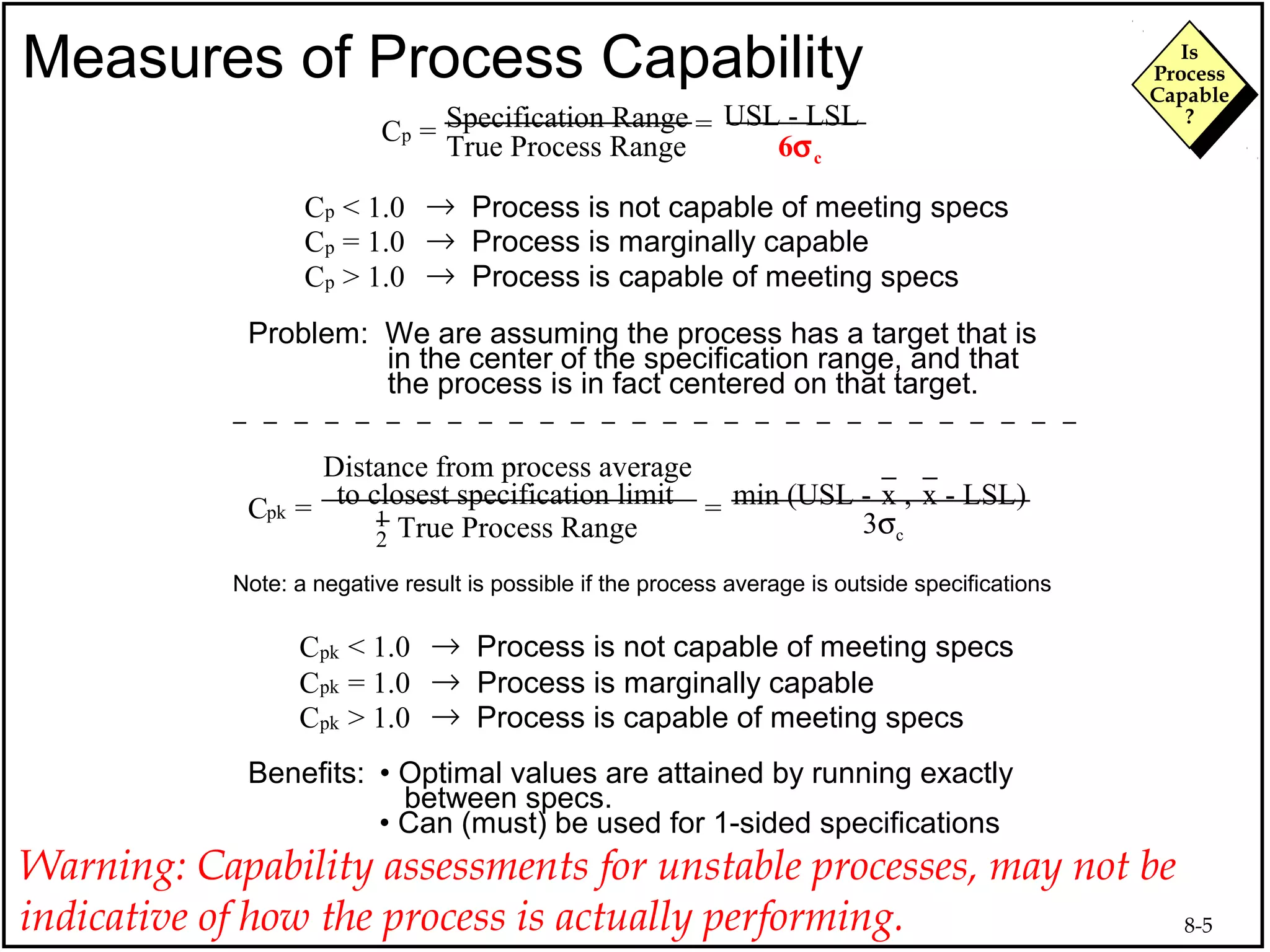 Measures of Process Capability

Is Process Capable ?

$C_p = \frac{\text{Specification Range}}{\text{True Process Range}} = \frac{USL - LSL}{6\sigma_c}$

$C_p < 1.0$ → Process is not capable of meeting specs
$C_p = 1.0$ → Process is marginally capable
$C_p > 1.0$ → Process is capable of meeting specs

Problem: We are assuming the process has a target that is in the center of the specification range, and that the process is in fact centered on that target.

$C_{pk} = \frac{\text{Distance from process average to closest specification limit}}{\frac{1}{2}\text{ True Process Range}} = \frac{\min(USL - \bar{x}, \bar{x} - LSL)}{3\sigma_c}$

Note: a negative result is possible if the process average is outside specifications

$C_{pk} < 1.0$ → Process is not capable of meeting specs
$C_{pk} = 1.0$ → Process is marginally capable
$C_{pk} > 1.0$ → Process is capable of meeting specs

Benefits: • Optimal values are attained by running exactly between specs.
• Can (must) be used for 1-sided specifications

Warning: Capability assessments for unstable processes, may not be indicative of how the process is actually performing.

8-5